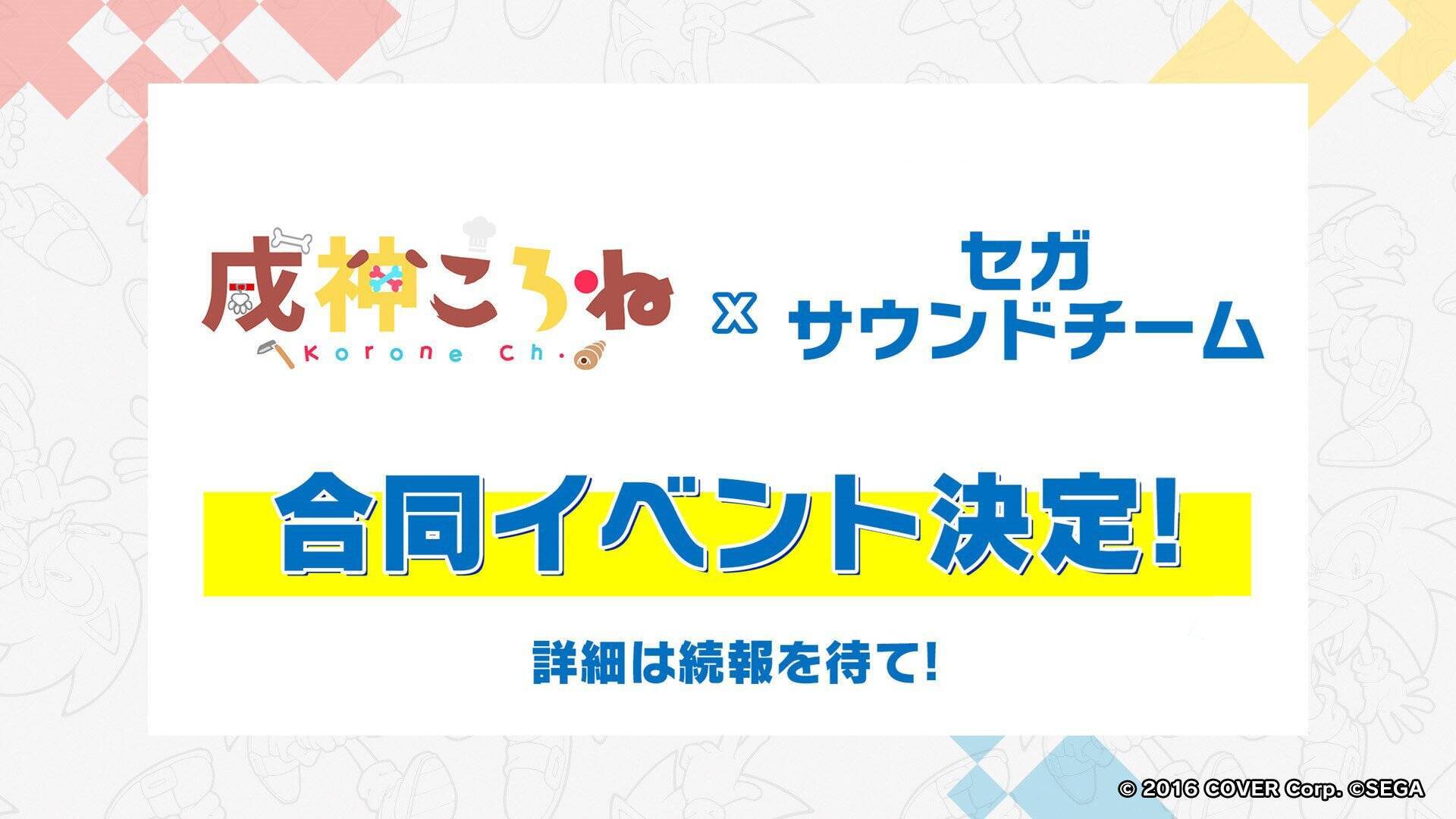 戌神ころね
Korone Ch.

x

セガ
サウンドチーム

合同イベント決定!

詳細は続報を待て!

© 2016 COVER Corp. ©SEGA